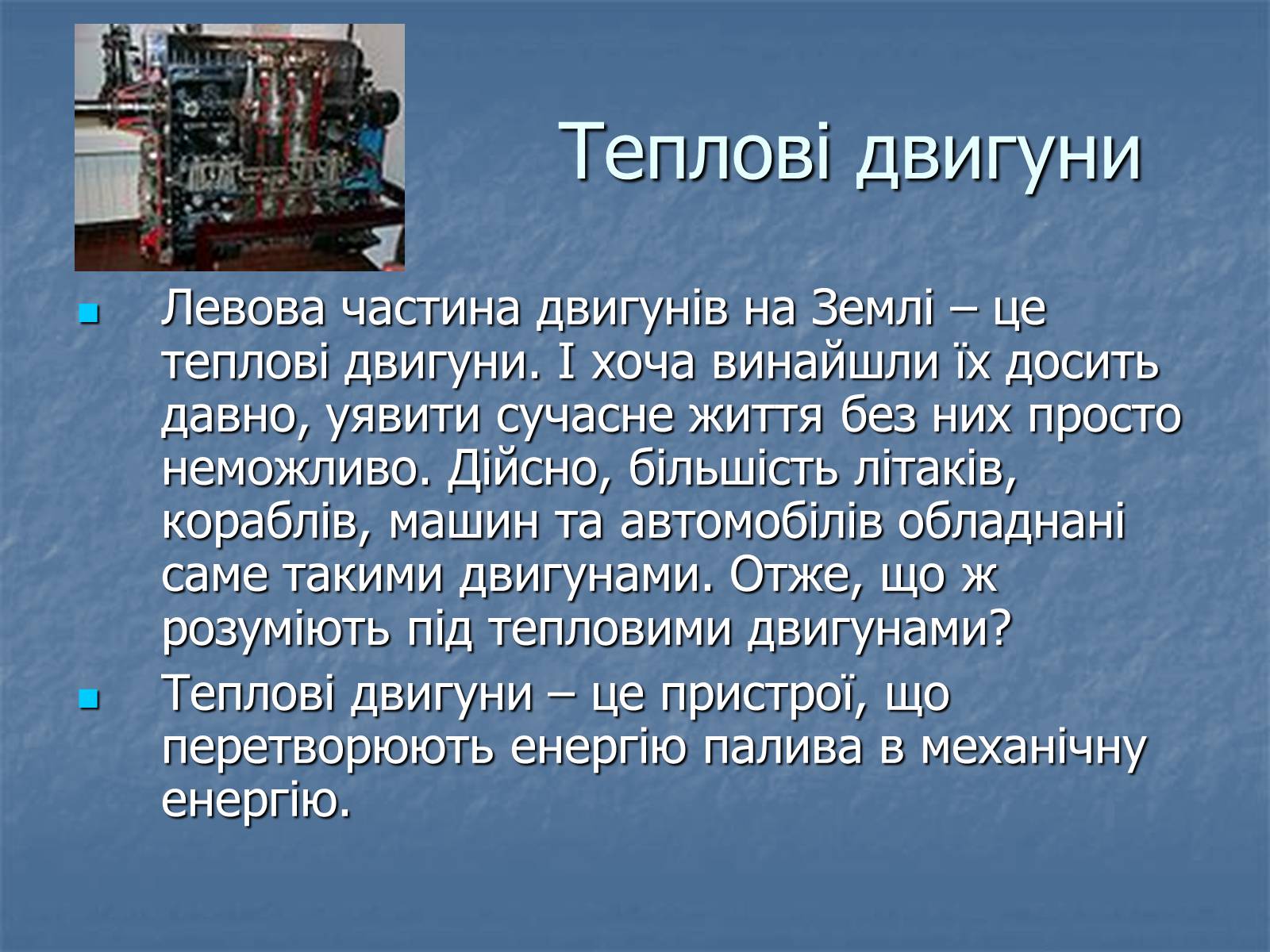 Теплові двигуни

Левова частина двигунів на Землі – це теплові двигуни. І хоча винайшли їх досить давно, уявити сучасне життя без них просто неможливо. Дійсно, більшість літаків, кораблів, машин та автомобілів обладнані саме такими двигунами. Отже, що ж розуміють під тепловими двигунами?

Теплові двигуни – це пристрої, що перетворюють енергію палива в механічну енергію.